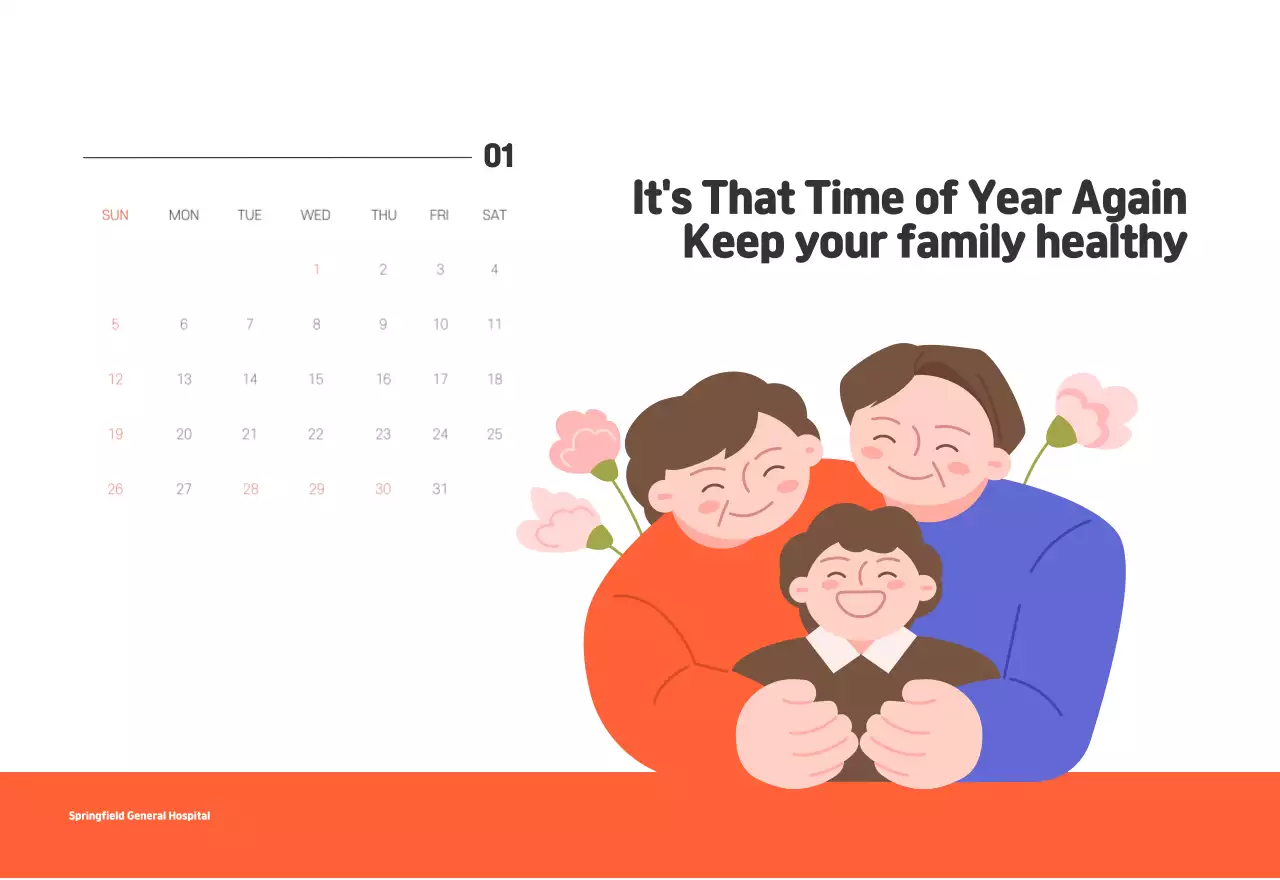 01

| SUN | MON | TUE | WED | THU | FRI | SAT |
|---|---|---|---|---|---|---|
| | | | 1 | 2 | 3 | 4 |
| 5 | 6 | 7 | 8 | 9 | 10 | 11 |
| 12 | 13 | 14 | 15 | 16 | 17 | 18 |
| 19 | 20 | 21 | 22 | 23 | 24 | 25 |
| 26 | 27 | 28 | 29 | 30 | 31 | |

It's That Time of Year Again
Keep your family healthy

Springfield General Hospital